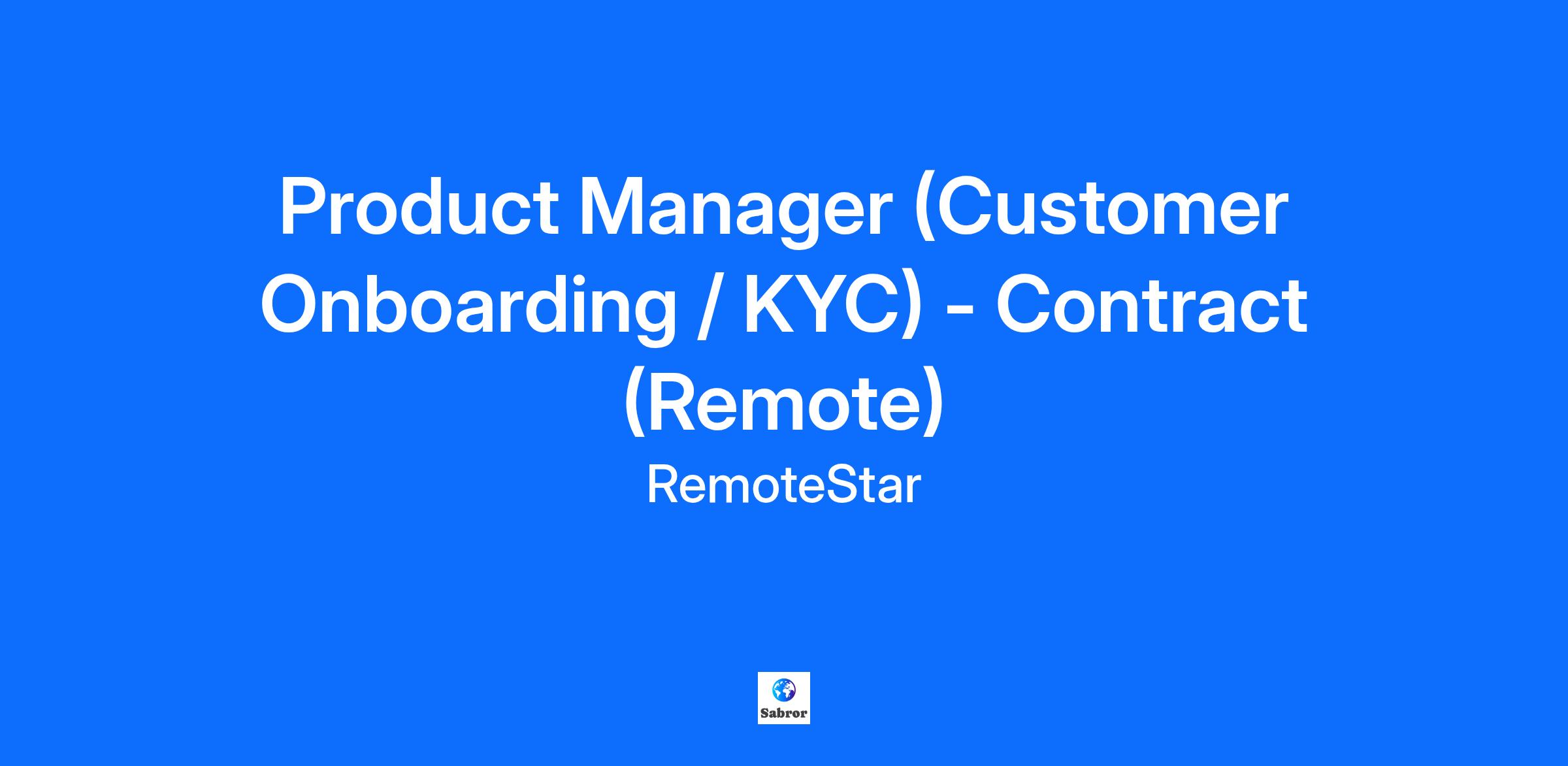 Product Manager (Customer Onboarding / KYC) - Contract (Remote)

RemoteStar

Sabror